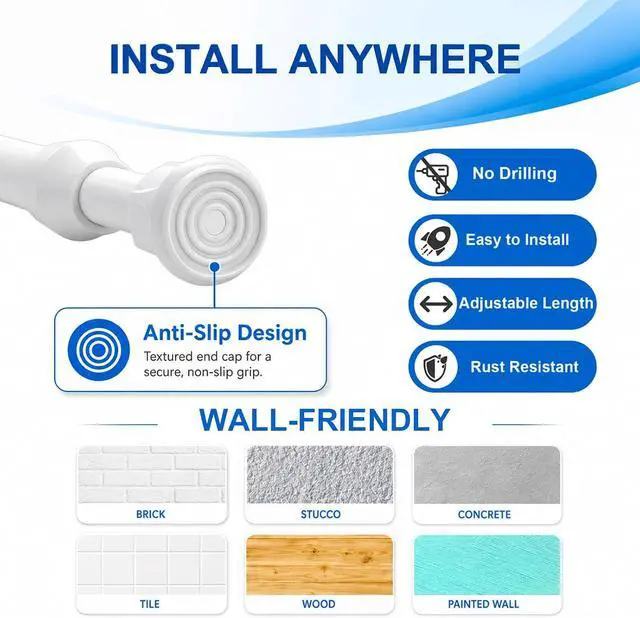 INSTALL ANYWHERE

No Drilling

Easy to Install

Adjustable Length

Rust Resistant

Anti-Slip Design
Textured end cap for a secure, non-slip grip.

WALL-FRIENDLY

BRICK

STUCCO

CONCRETE

TILE

WOOD

PAINTED WALL